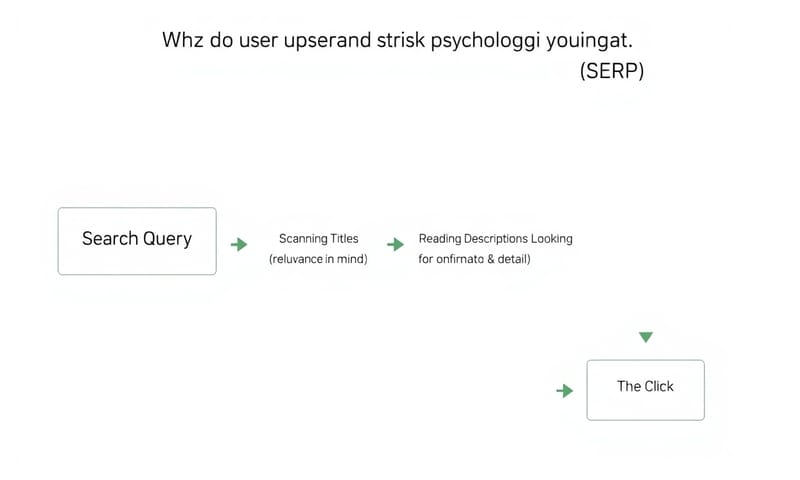 Whz do user upserand strisk psychologgi youingat. (SERP)

Search Query

Scanning Titles (reluvance in mind)

Reading Descriptions Looking for onfirnato & detail)

The Click